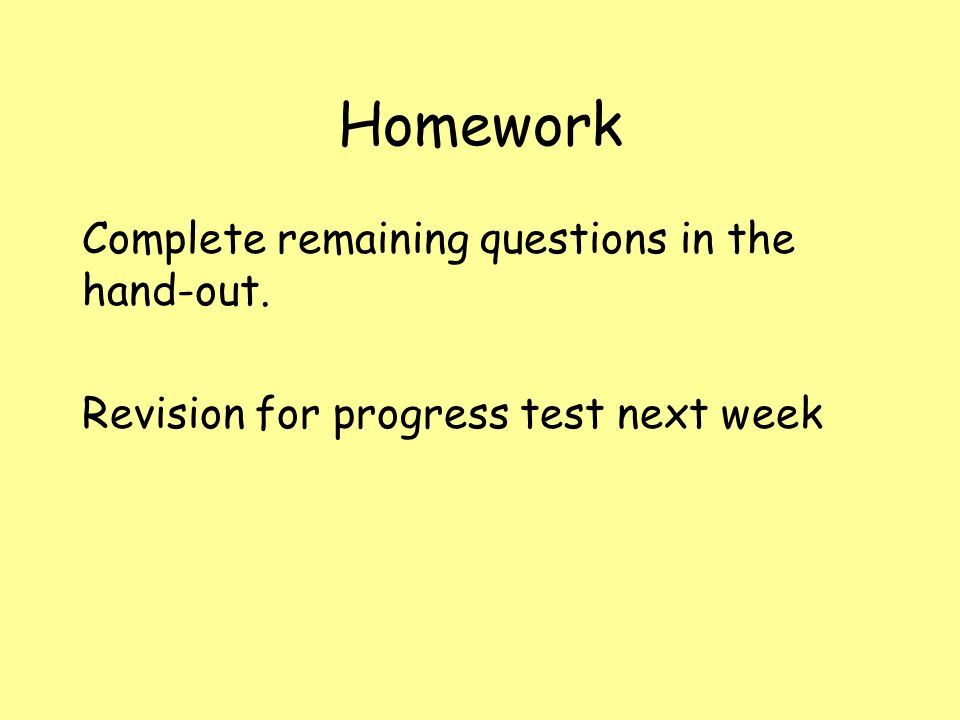 Homework

Complete remaining questions in the hand-out.

Revision for progress test next week